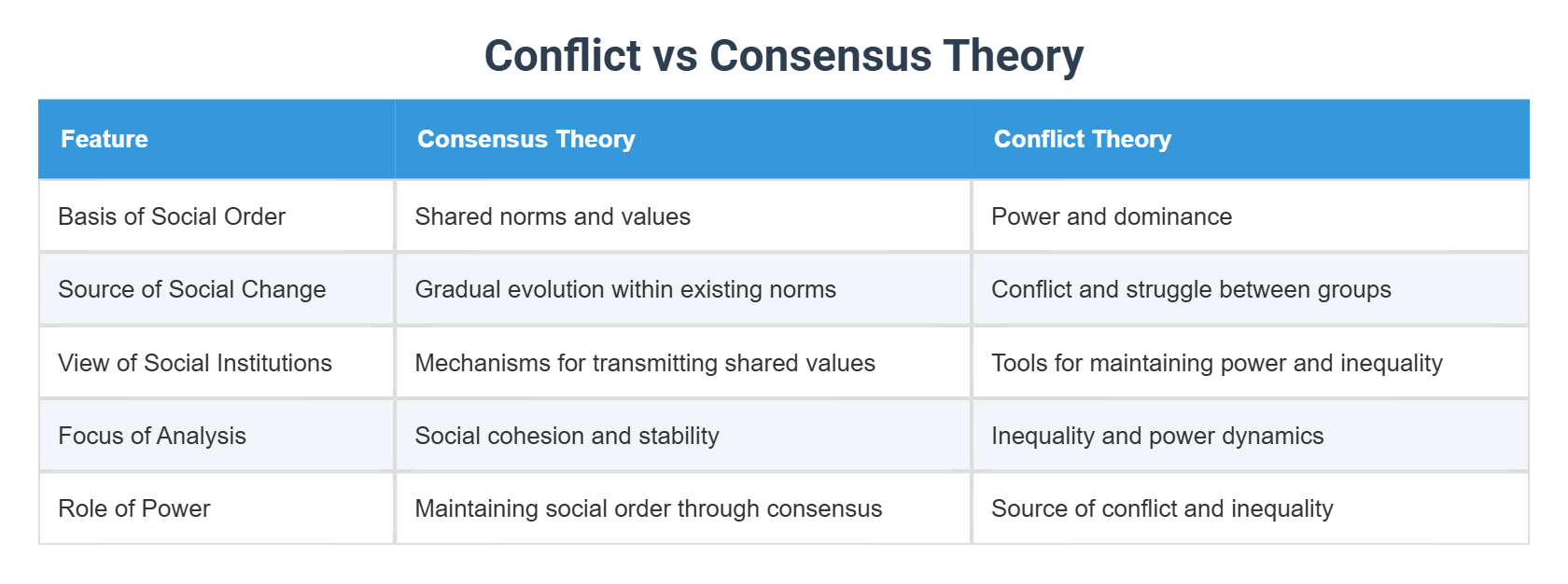 Conflict vs Consensus Theory

| Feature | Consensus Theory | Conflict Theory |
|---|---|---|
| Basis of Social Order | Shared norms and values | Power and dominance |
| Source of Social Change | Gradual evolution within existing norms | Conflict and struggle between groups |
| View of Social Institutions | Mechanisms for transmitting shared values | Tools for maintaining power and inequality |
| Focus of Analysis | Social cohesion and stability | Inequality and power dynamics |
| Role of Power | Maintaining social order through consensus | Source of conflict and inequality |